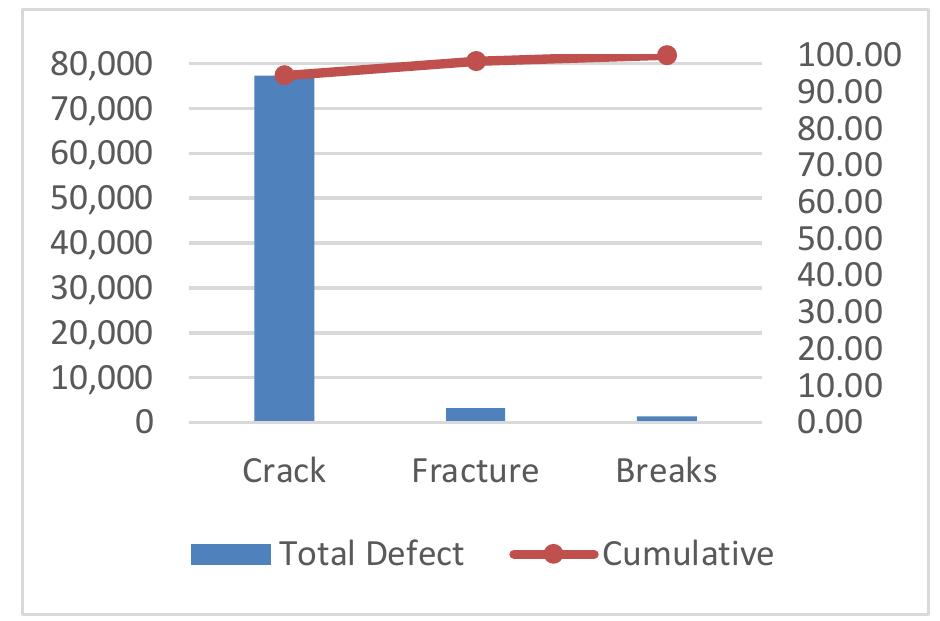 80,000
70,000
60,000
50,000
40,000
30,000
20,000
10,000
0

100.00
90.00
80.00
70.00
60.00
50.00
40.00
30.00
20.00
10.00
0.00

Crack
Fracture
Breaks

Total Defect
Cumulative